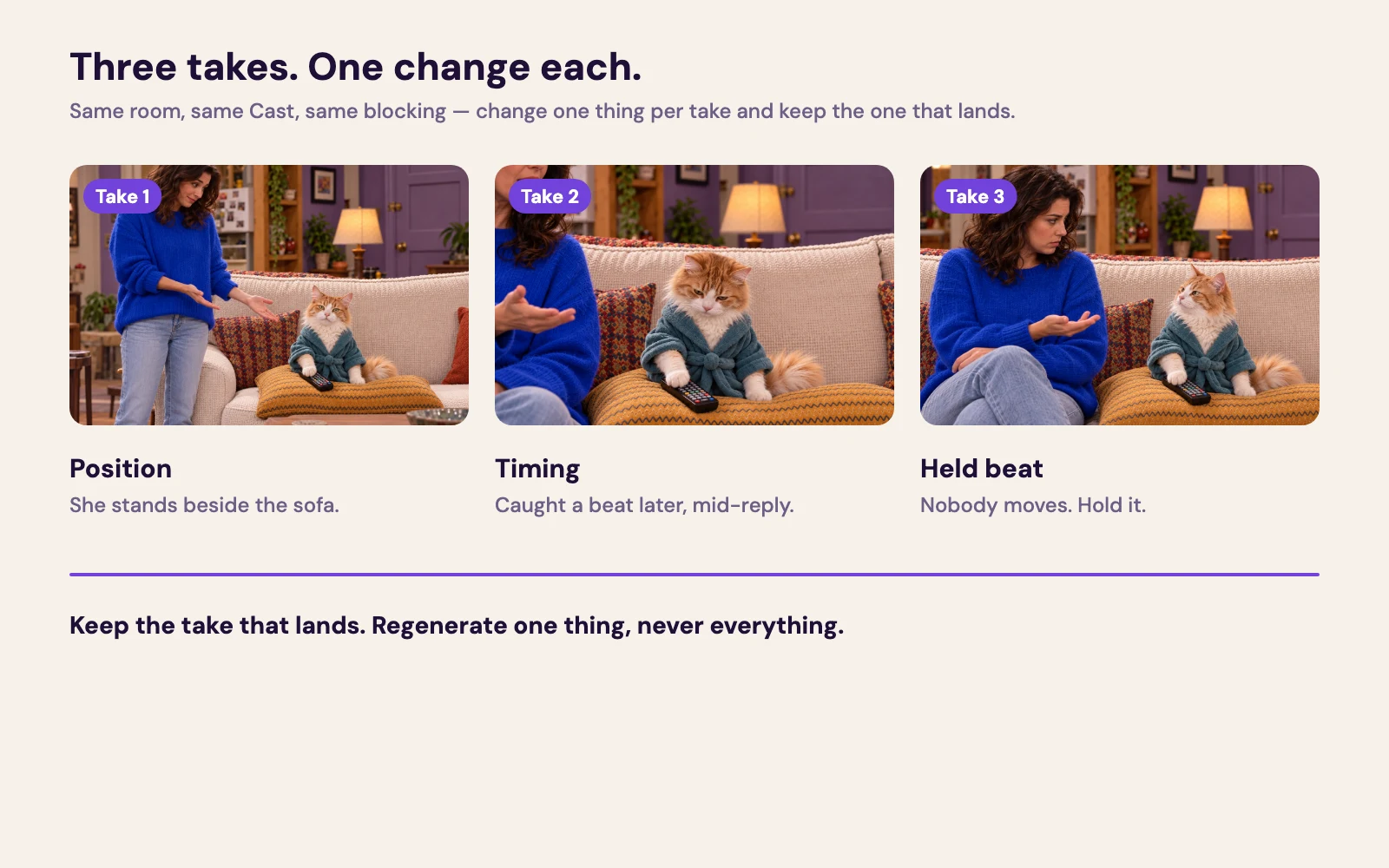 Three takes. One change each.

Same room, same Cast, same blocking — change one thing per take and keep the one that lands.

Take 1

Position

She stands beside the sofa.

Take 2

Timing

Caught a beat later, mid-reply.

Take 3

Held beat

Nobody moves. Hold it.

Keep the take that lands. Regenerate one thing, never everything.